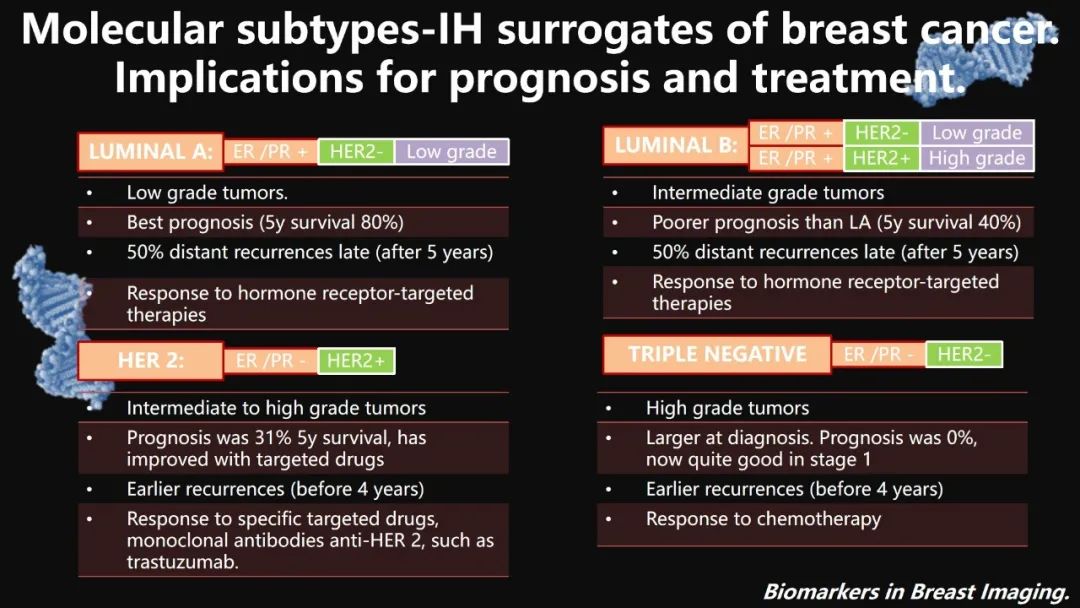 Molecular subtypes-IH surrogates of breast cancer. Implications for prognosis and treatment.

LUMINAL A: ER /PR + HER2- Low grade

• Low grade tumors.
• Best prognosis (5y survival 80%)
• 50% distant recurrences late (after 5 years)
• Response to hormone receptor-targeted therapies

HER 2: ER /PR - HER2+

• Intermediate to high grade tumors
• Prognosis was 31% 5y survival, has improved with targeted drugs
• Earlier recurrences (before 4 years)
• Response to specific targeted drugs, monoclonal antibodies anti-HER 2, such as trastuzumab.

LUMINAL B: ER /PR + HER2- Low grade
ER /PR + HER2+ High grade

• Intermediate grade tumors
• Poorer prognosis than LA (5y survival 40%)
• 50% distant recurrences late (after 5 years)
• Response to hormone receptor-targeted therapies

TRIPLE NEGATIVE ER /PR - HER2-

• High grade tumors
• Larger at diagnosis. Prognosis was 0%, now quite good in stage 1
• Earlier recurrences (before 4 years)
• Response to chemotherapy

Biomarkers in Breast Imaging.